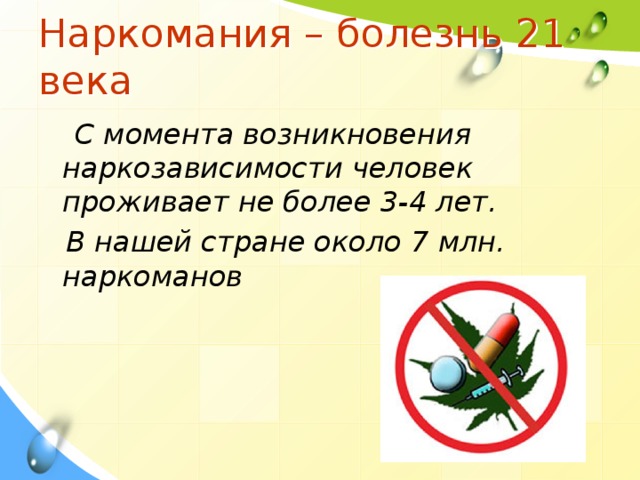 Наркомания – болезнь 21 века

С момента возникновения наркозависимости человек проживает не более 3-4 лет.

В нашей стране около 7 млн. наркоманов